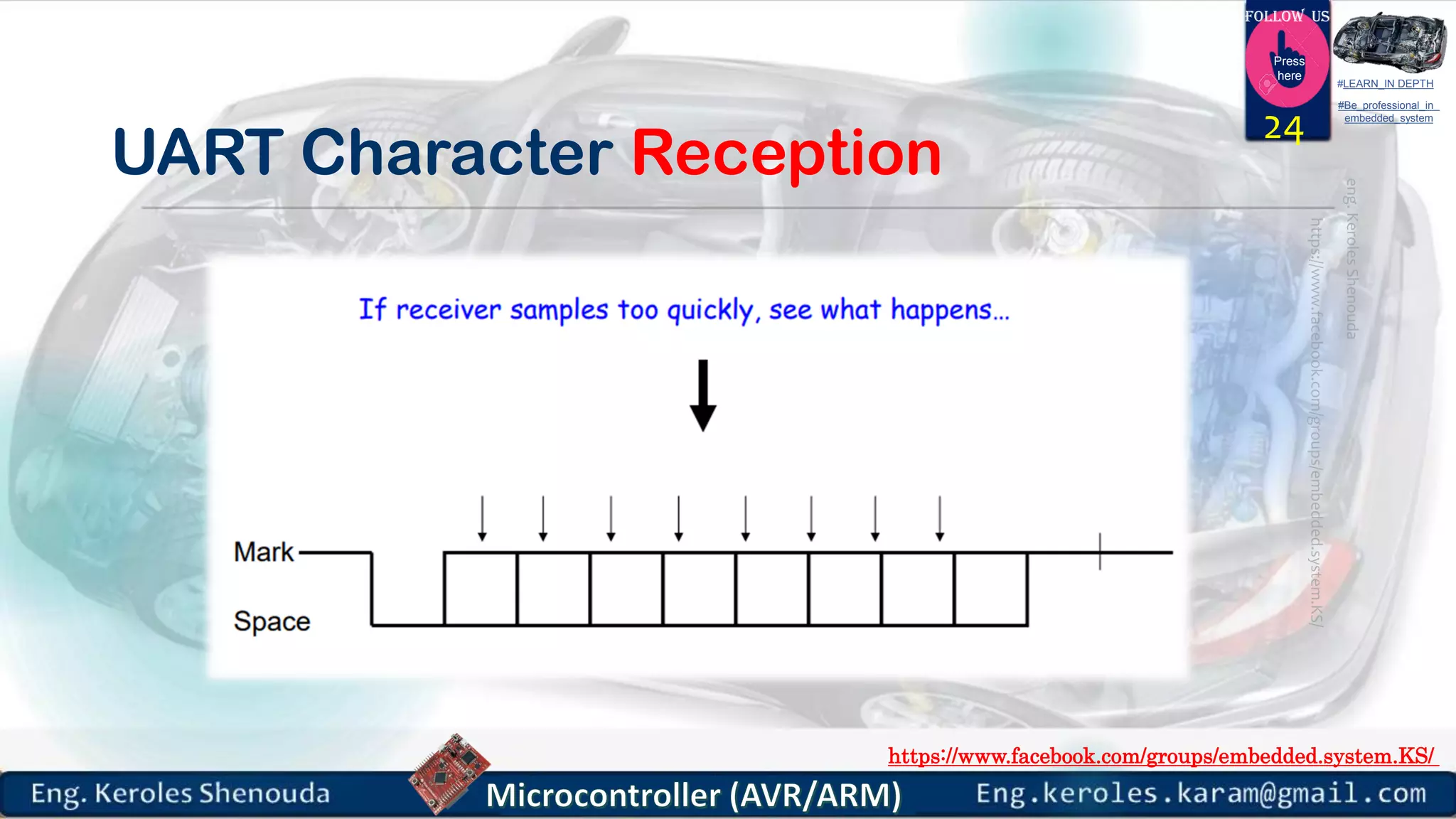 FOLLOW US
Press here
24
#LEARN_IN DEPTH
#Be_professional_in_embedded_system

UART Character Reception

eng. Keroles Shenouda
https://www.facebook.com/groups/embedded.system.KS/

If receiver samples too quickly, see what happens...

Mark
Space

https://www.facebook.com/groups/embedded.system.KS/

Eng. Keroles Shenouda
Microcontroller (AVR/ARM)
Eng.keroles.karam@gmail.com